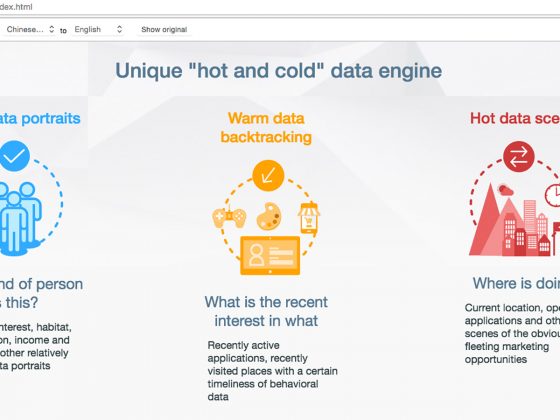 dex.html

Chinese... to English Show original

Unique "hot and cold" data engine

ata portraits

nd of person
s this?

nterest, habitat, on, income and other relatively ta portraits

Warm data backtracking

What is the recent interest in what

Recently active applications, recently visited places with a certain timeliness of behavioral data

Hot data sce

Where is doi

Current location, ope applications and oth scenes of the obviou fleeting marketing opportunities